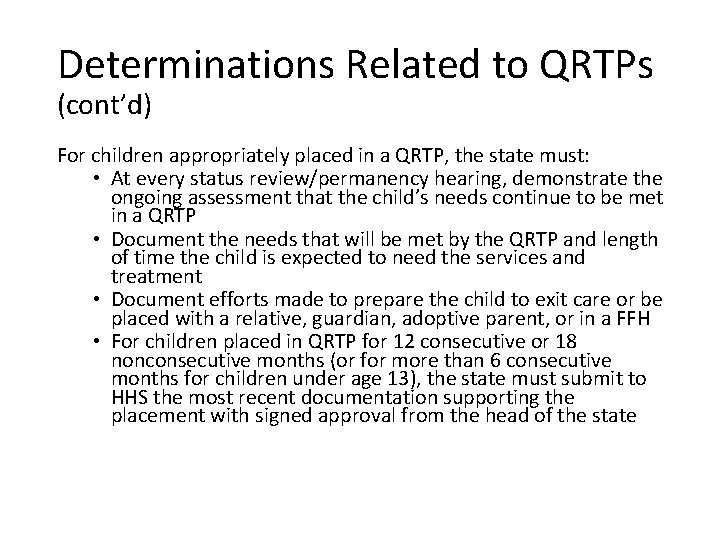 Determinations Related to QRTPs (cont'd)

For children appropriately placed in a QRTP, the state must:

• At every status review/permanency hearing, demonstrate the ongoing assessment that the child's needs continue to be met in a QRTP
• Document the needs that will be met by the QRTP and length of time the child is expected to need the services and treatment
• Document efforts made to prepare the child to exit care or be placed with a relative, guardian, adoptive parent, or in a FFH
• For children placed in QRTP for 12 consecutive or 18 nonconsecutive months (or for more than 6 consecutive months for children under age 13), the state must submit to HHS the most recent documentation supporting the placement with signed approval from the head of the state